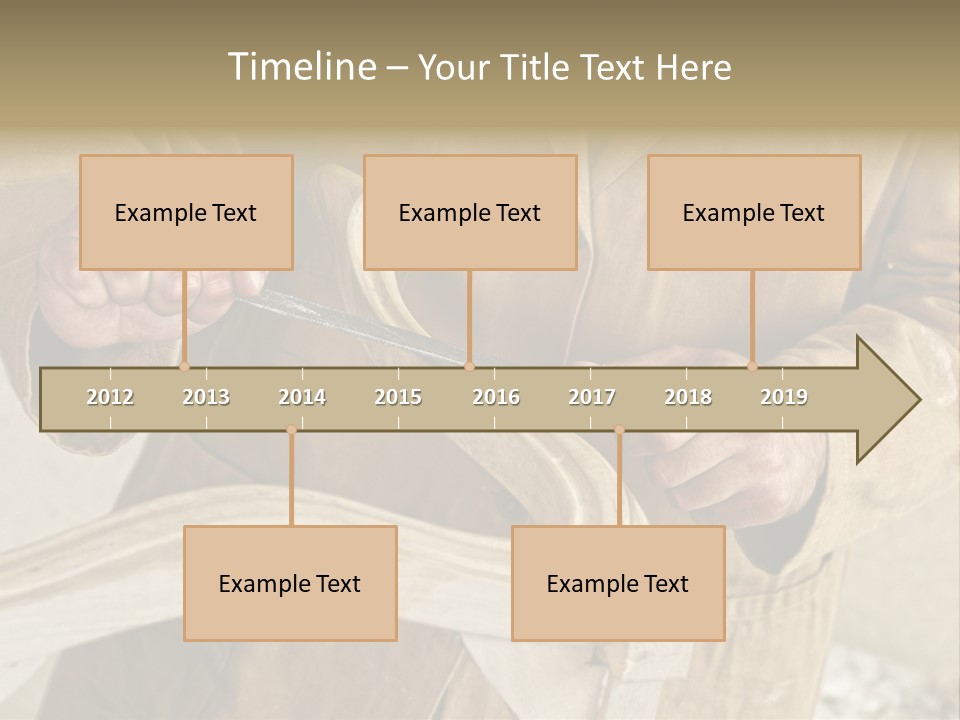 Timeline – Your Title Text Here

Example Text

Example Text

Example Text

2012 2013 2014 2015 2016 2017 2018 2019

Example Text

Example Text